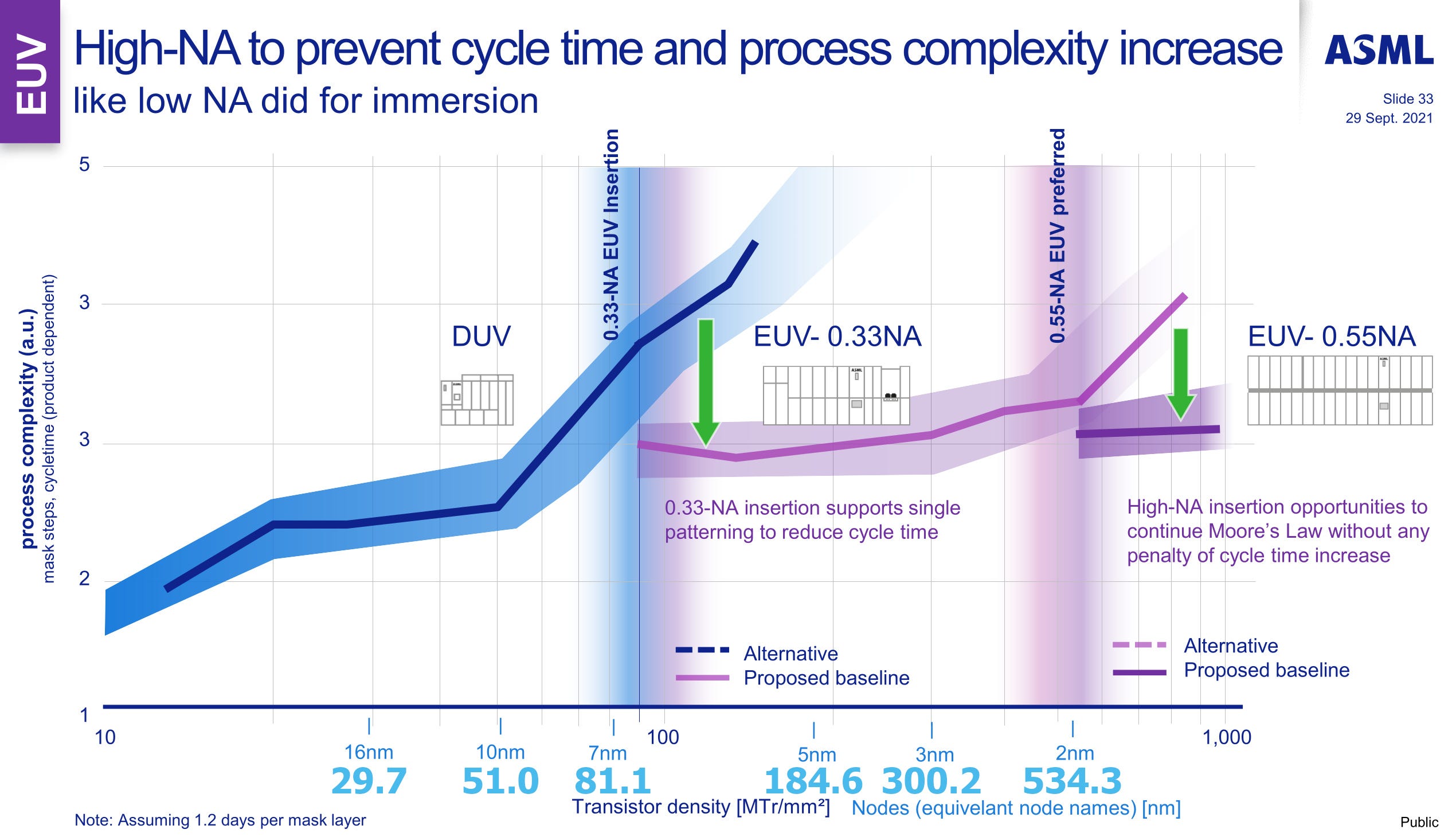 EUV

High-NA to prevent cycle time and process complexity increase
like low NA did for immersion

ASML

Slide 33
29 Sept. 2021

process complexity (a.u.)
mask steps, cycletime (product dependent)

5
3
3
2
1

0.33-NA EUV Insertion
0.55-NA EUV preferred

DUV
EUV- 0.33NA
EUV- 0.55NA

0.33-NA insertion supports single patterning to reduce cycle time

High-NA insertion opportunities to continue Moore's Law without any penalty of cycle time increase

Alternative
Proposed baseline

Alternative
Proposed baseline

10
100
1,000

16nm
29.7
10nm
51.0
7nm
81.1
5nm
184.6
3nm
300.2
2nm
534.3

Transistor density [MTr/mm²]
Nodes (equivelant node names) [nm]

Note: Assuming 1.2 days per mask layer

Public